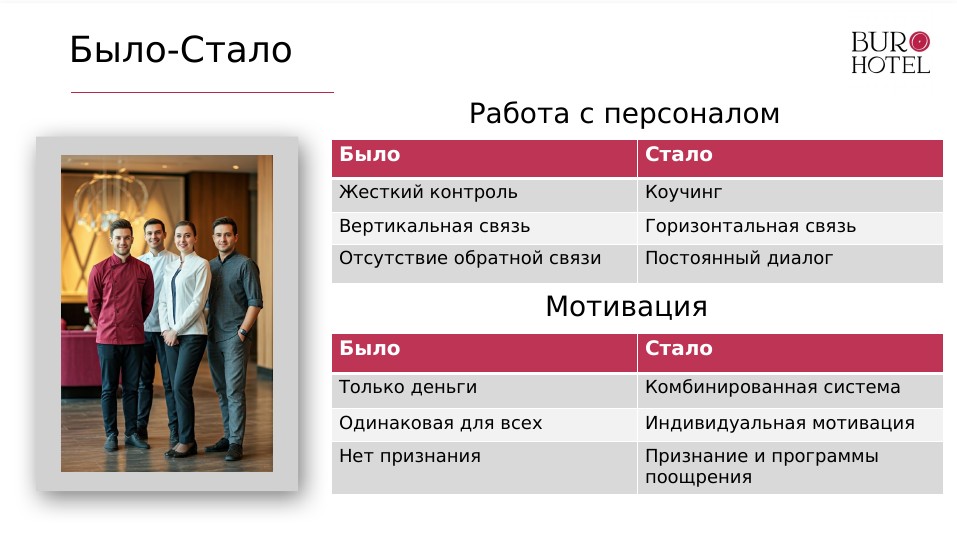 Было-Стало

BURO HOTEL

Работа с персоналом

| Было | Стало |
|---|---|
| Жесткий контроль | Коучинг |
| Вертикальная связь | Горизонтальная связь |
| Отсутствие обратной связи | Постоянный диалог |

Мотивация

| Было | Стало |
|---|---|
| Только деньги | Комбинированная система |
| Одинаковая для всех | Индивидуальная мотивация |
| Нет признания | Признание и программы поощрения |